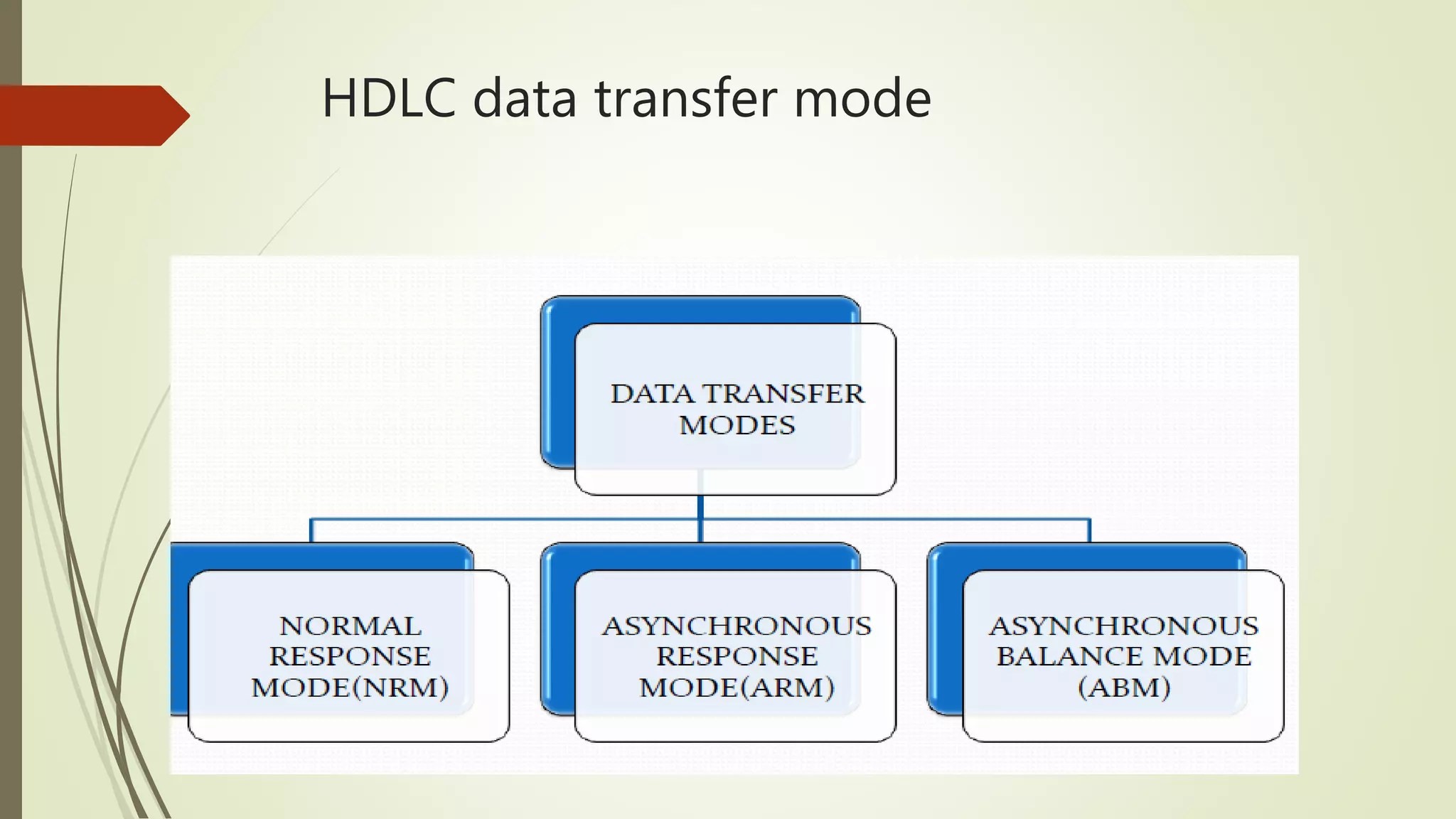 HDLC data transfer mode

DATA TRANSFER MODES

NORMAL RESPONSE MODE(NRM)

ASYNCHRONOUS RESPONSE MODE(ARM)

ASYNCHRONOUS BALANCE MODE (ABM)